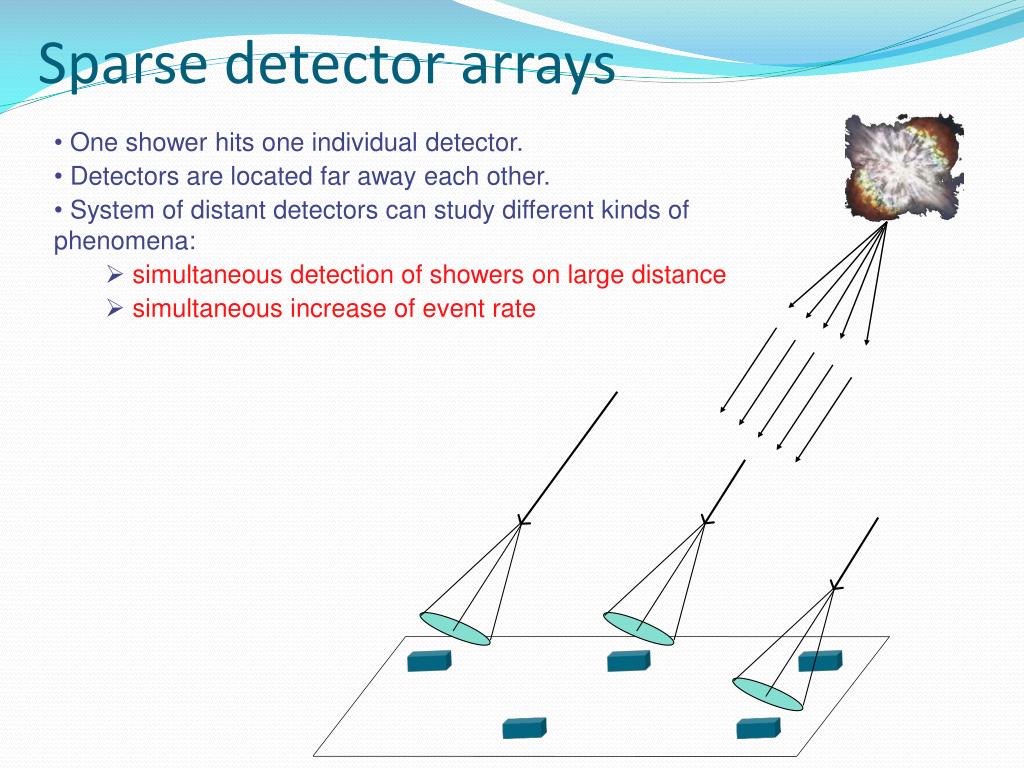 Sparse detector arrays

• One shower hits one individual detector.
• Detectors are located far away each other.
• System of distant detectors can study different kinds of phenomena:
➢ simultaneous detection of showers on large distance
➢ simultaneous increase of event rate